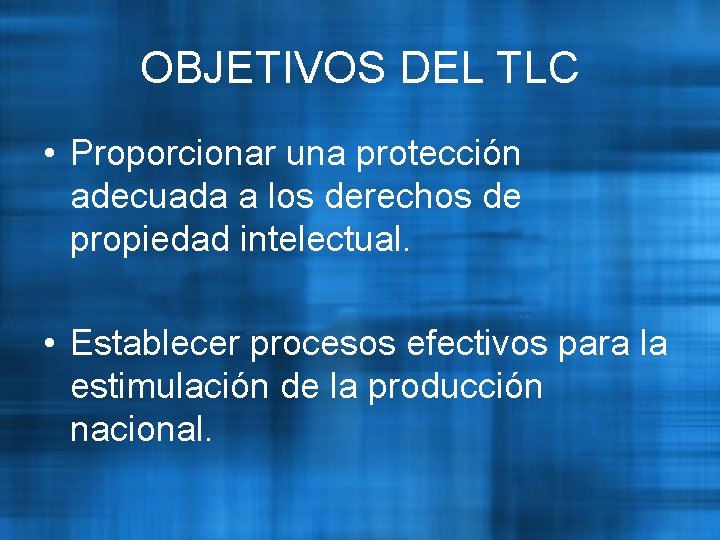 OBJETIVOS DEL TLC

• Proporcionar una protección adecuada a los derechos de propiedad intelectual.

• Establecer procesos efectivos para la estimulación de la producción nacional.